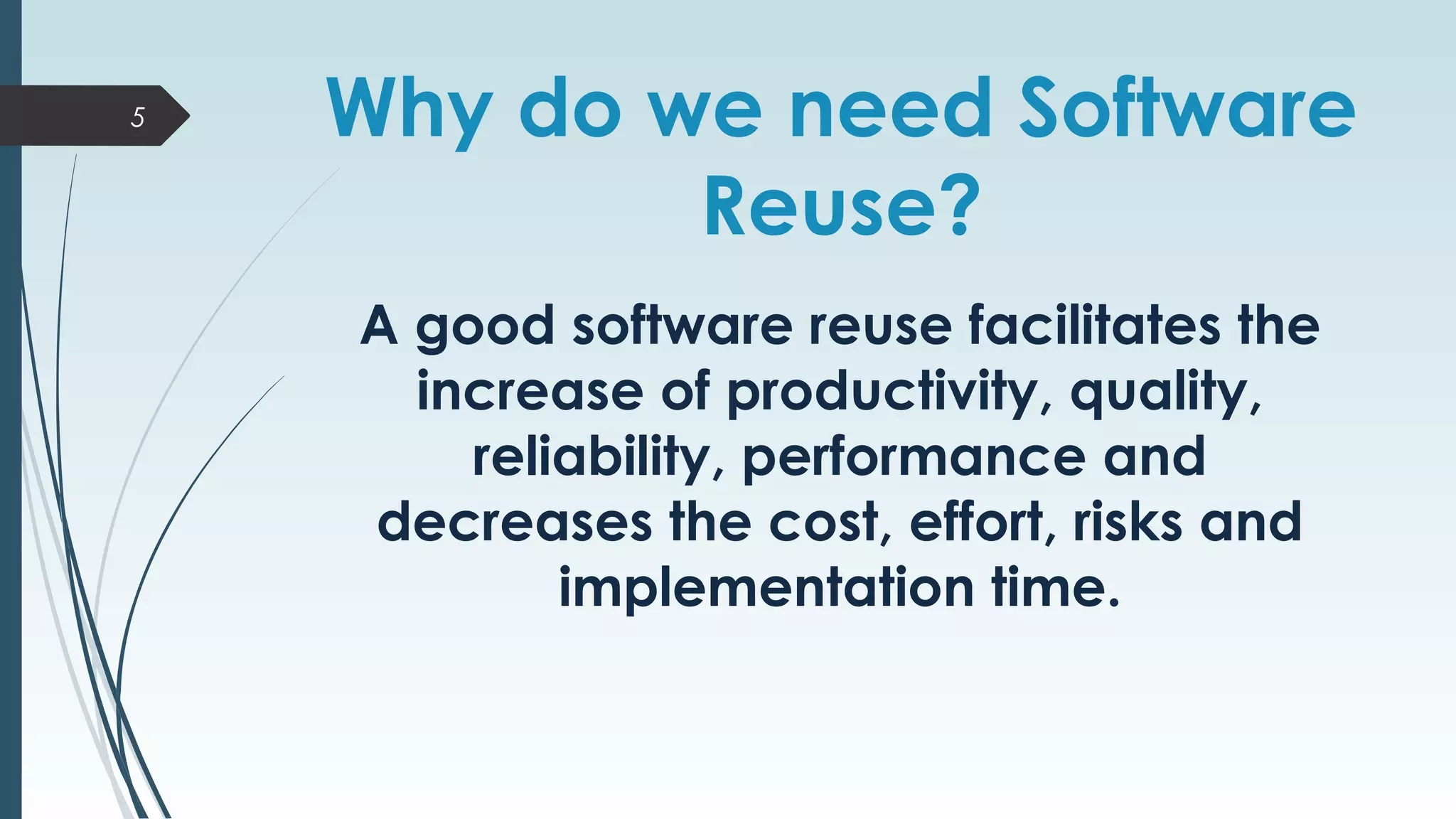 5

Why do we need Software Reuse?

A good software reuse facilitates the increase of productivity, quality, reliability, performance and decreases the cost, effort, risks and implementation time.